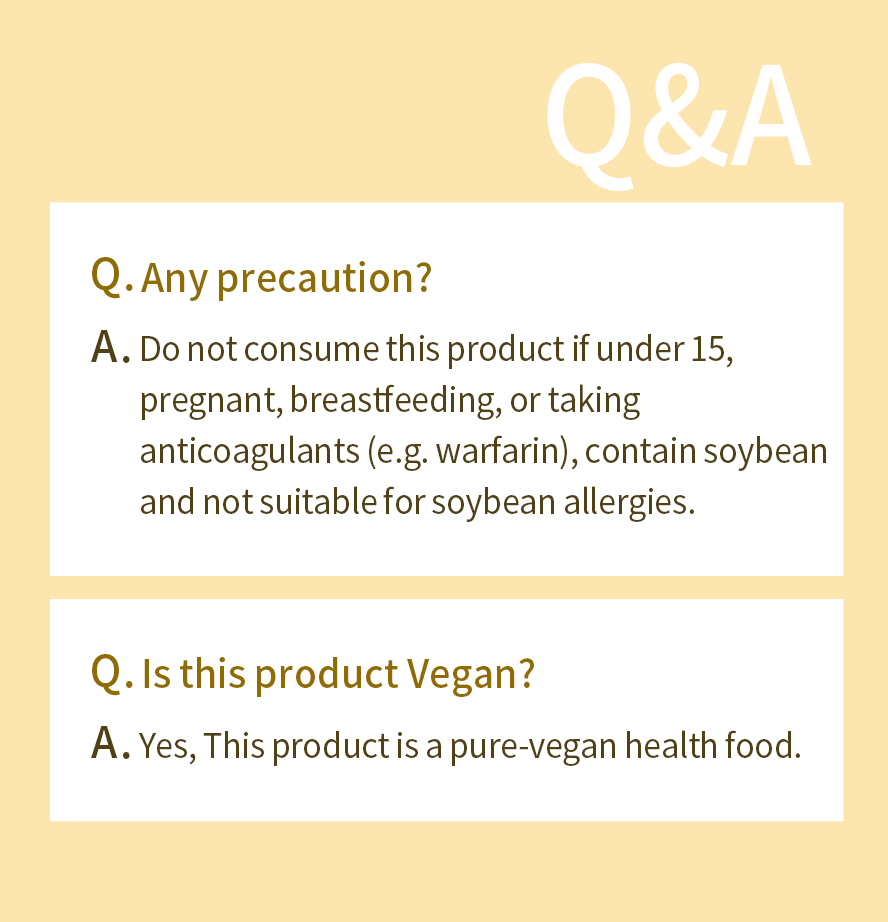 Q&A

Q. Any precaution?

A. Do not consume this product if under 15, pregnant, breastfeeding, or taking anticoagulants (e.g. warfarin), contain soybean and not suitable for soybean allergies.

Q. Is this product Vegan?

A. Yes, This product is a pure-vegan health food.